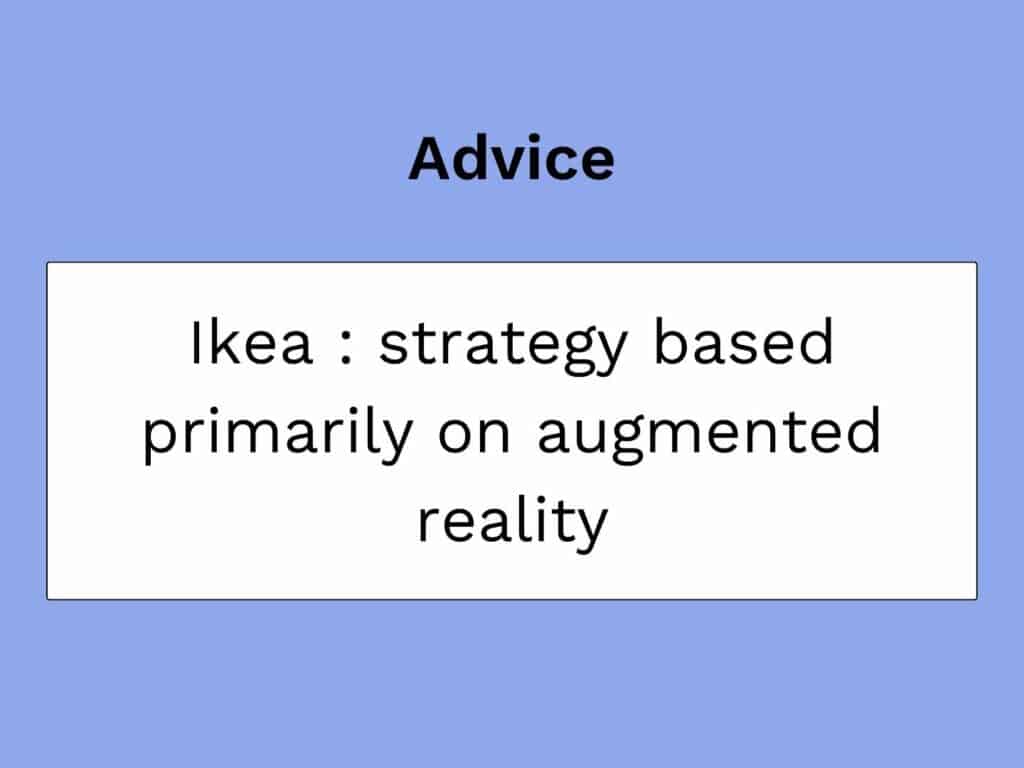 Advice

Ikea : strategy based primarily on augmented reality